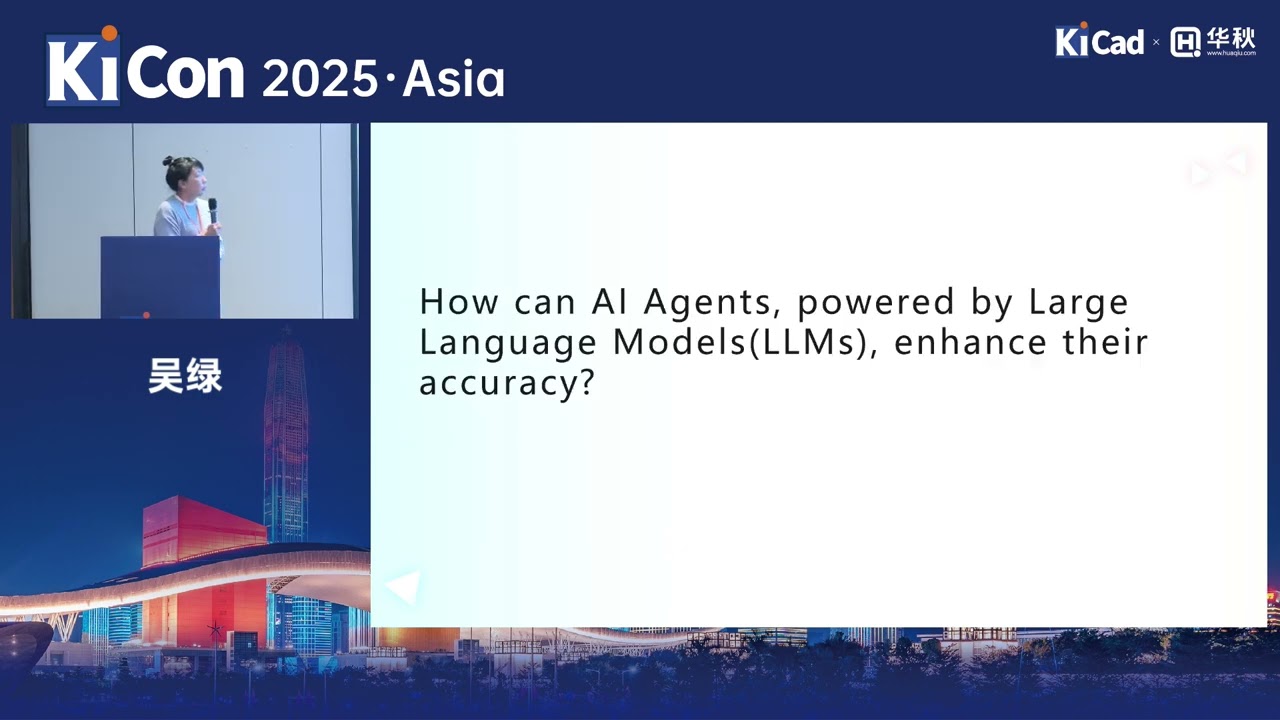 KiCon 2025·Asia

KiCad × 华秋 www.huaqiu.com

吴绿

How can AI Agents, powered by Large Language Models(LLMs), enhance their accuracy?